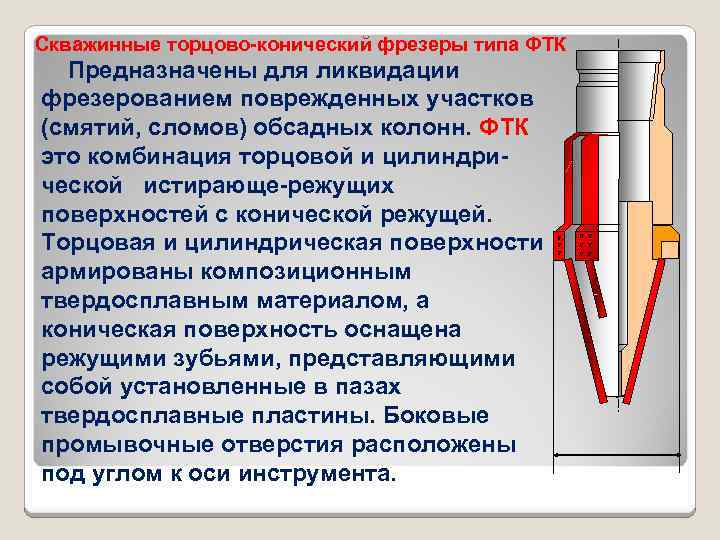 Скважинные торцово-конический фрезеры типа ФТК

Предназначены для ликвидации фрезерованием поврежденных участков (смятий, сломов) обсадных колонн. ФТК это комбинация торцовой и цилиндрической истирающе-режущих поверхностей с конической режущей. Торцовая и цилиндрическая поверхности армированы композиционным твердосплавным материалом, а коническая поверхность оснащена режущими зубьями, представляющими собой установленные в пазах твердосплавные пластины. Боковые промывочные отверстия расположены под углом к оси инструмента.